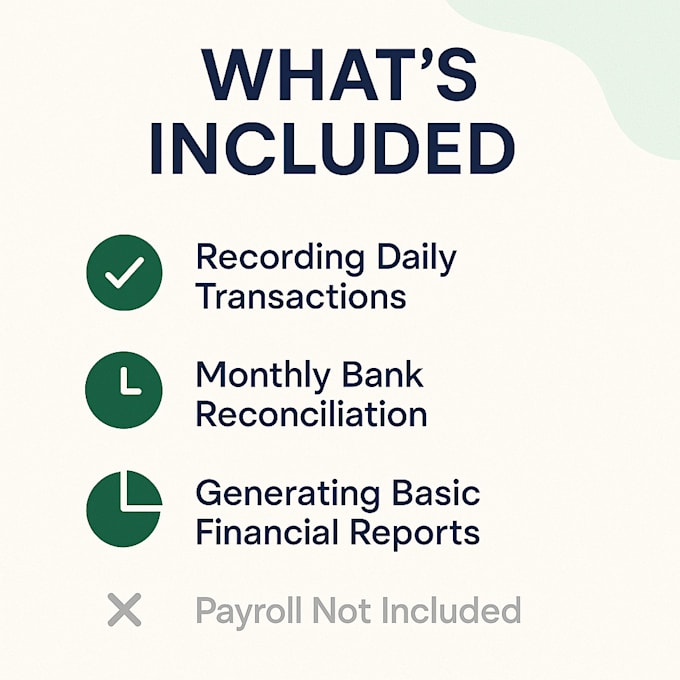 WHAT'S INCLUDED

Recording Daily Transactions

Monthly Bank Reconciliation

Generating Basic Financial Reports

Payroll Not Included